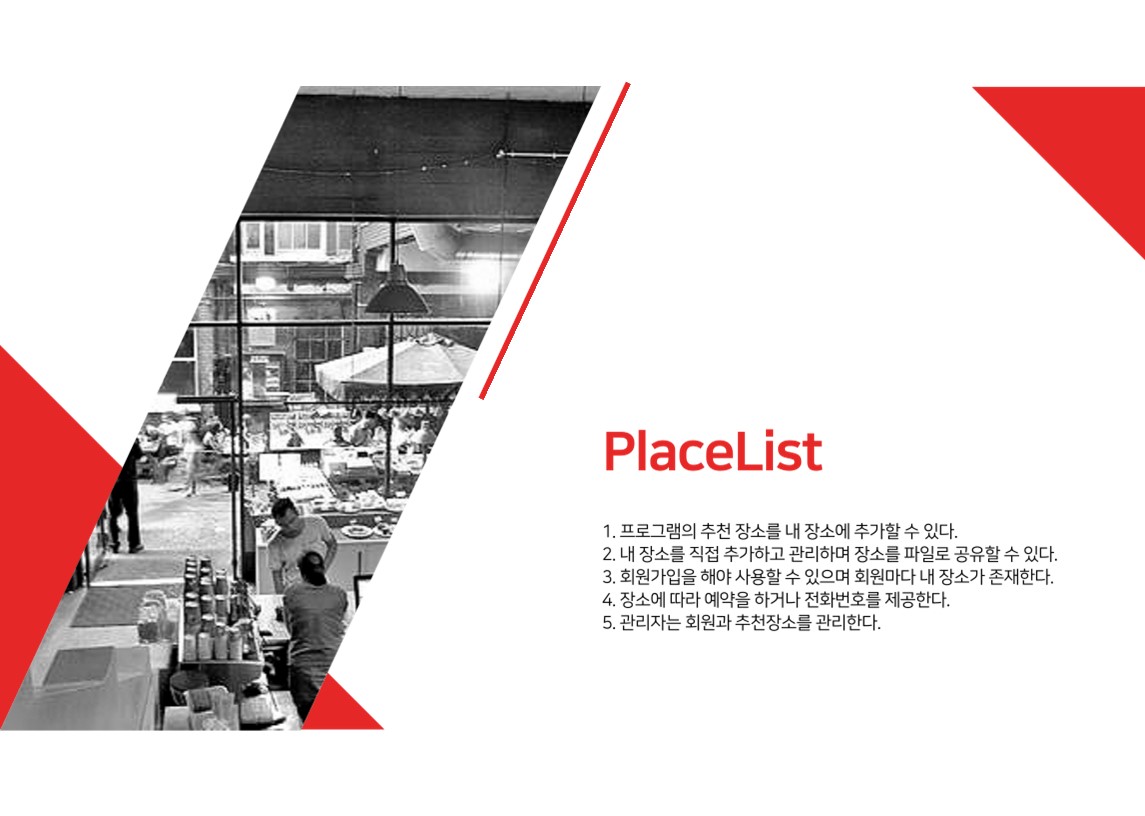 PlaceList

1. 프로그램의 추천 장소를 내 장소에 추가할 수 있다.
2. 내 장소를 직접 추가하고 관리하며 장소를 파일로 공유할 수 있다.
3. 회원가입을 해야 사용할 수 있으며 회원마다 내 장소가 존재한다.
4. 장소에 따라 예약을 하거나 전화번호를 제공한다.
5. 관리자는 회원과 추천장소를 관리한다.